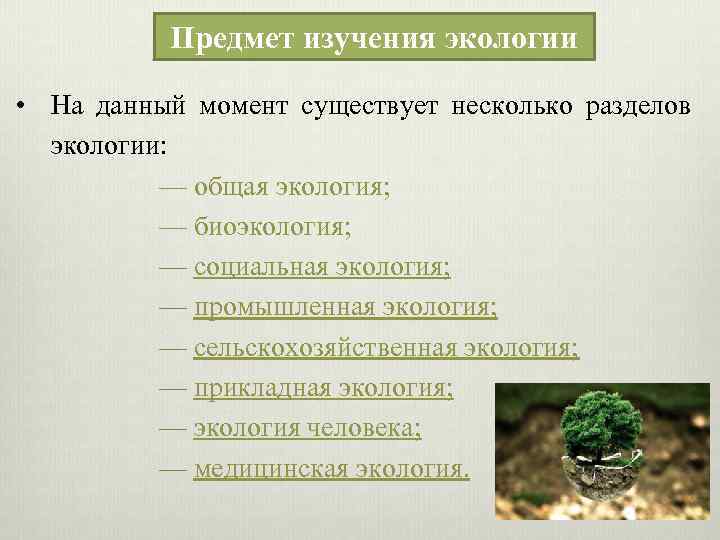 Предмет изучения экологии

• На данный момент существует несколько разделов экологии:

— общая экология;
— биоэкология;
— социальная экология;
— промышленная экология;
— сельскохозяйственная экология;
— прикладная экология;
— экология человека;
— медицинская экология.